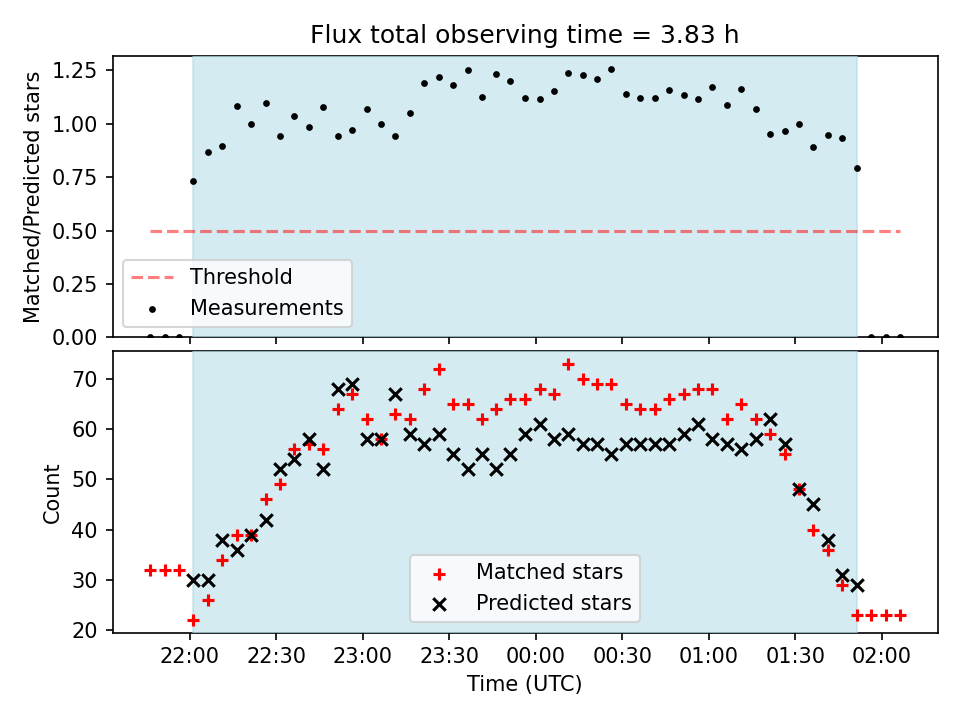 Flux total observing time = 3.83 h

Matched/Predicted stars

1.25
1.00
0.75
0.50
0.25
0.00

Threshold
Measurements

Count

70
60
50
40
30
20

Matched stars
Predicted stars

22:00 22:30 23:00 23:30 00:00 00:30 01:00 01:30 02:00

Time (UTC)